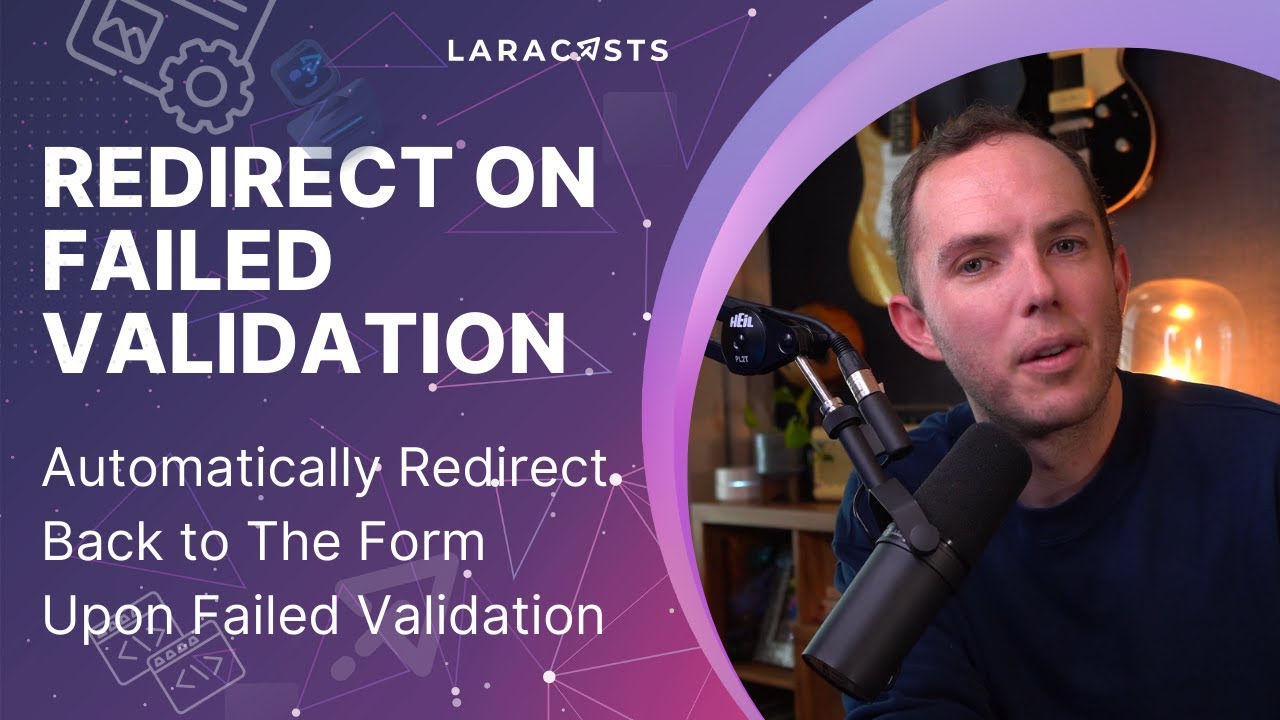 LARACASTS

REDIRECT ON FAILED VALIDATION

Automatically Redirect Back to The Form Upon Failed Validation

HEIL
PL2T